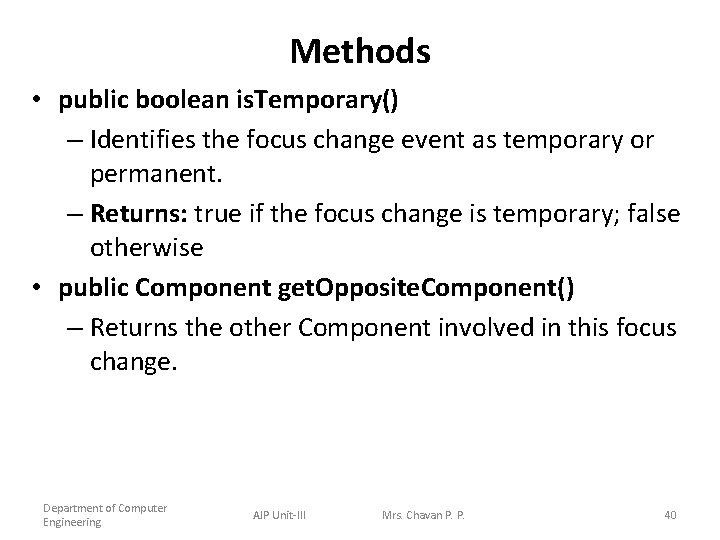 Methods

• public boolean isTemporary()
– Identifies the focus change event as temporary or permanent.
– Returns: true if the focus change is temporary; false otherwise

• public Component getOppositeComponent()
– Returns the other Component involved in this focus change.

Department of Computer Engineering
AJP Unit-III
Mrs. Chavan P. P.
40